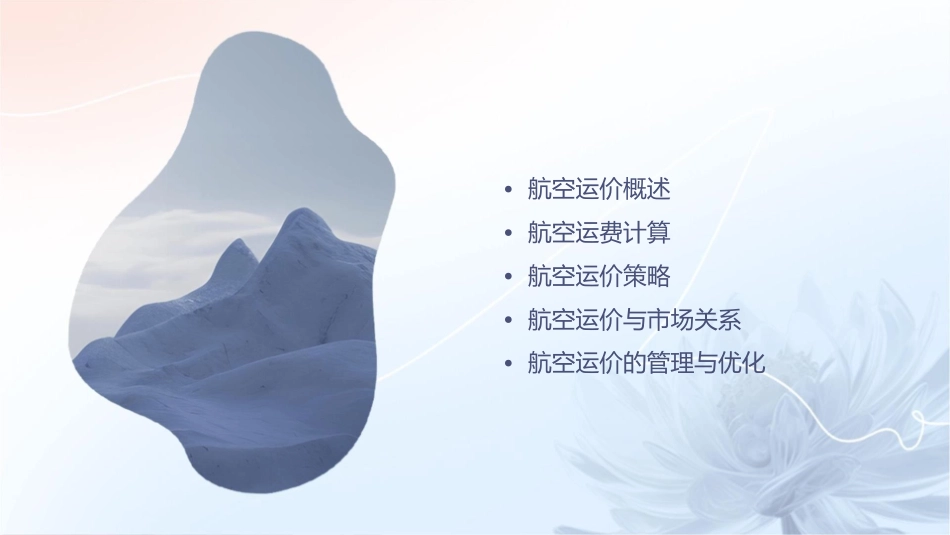 • 航空运价概述
• 航空运费计算
• 航空运价策略
• 航空运价与市场关系
• 航空运价的管理与优化